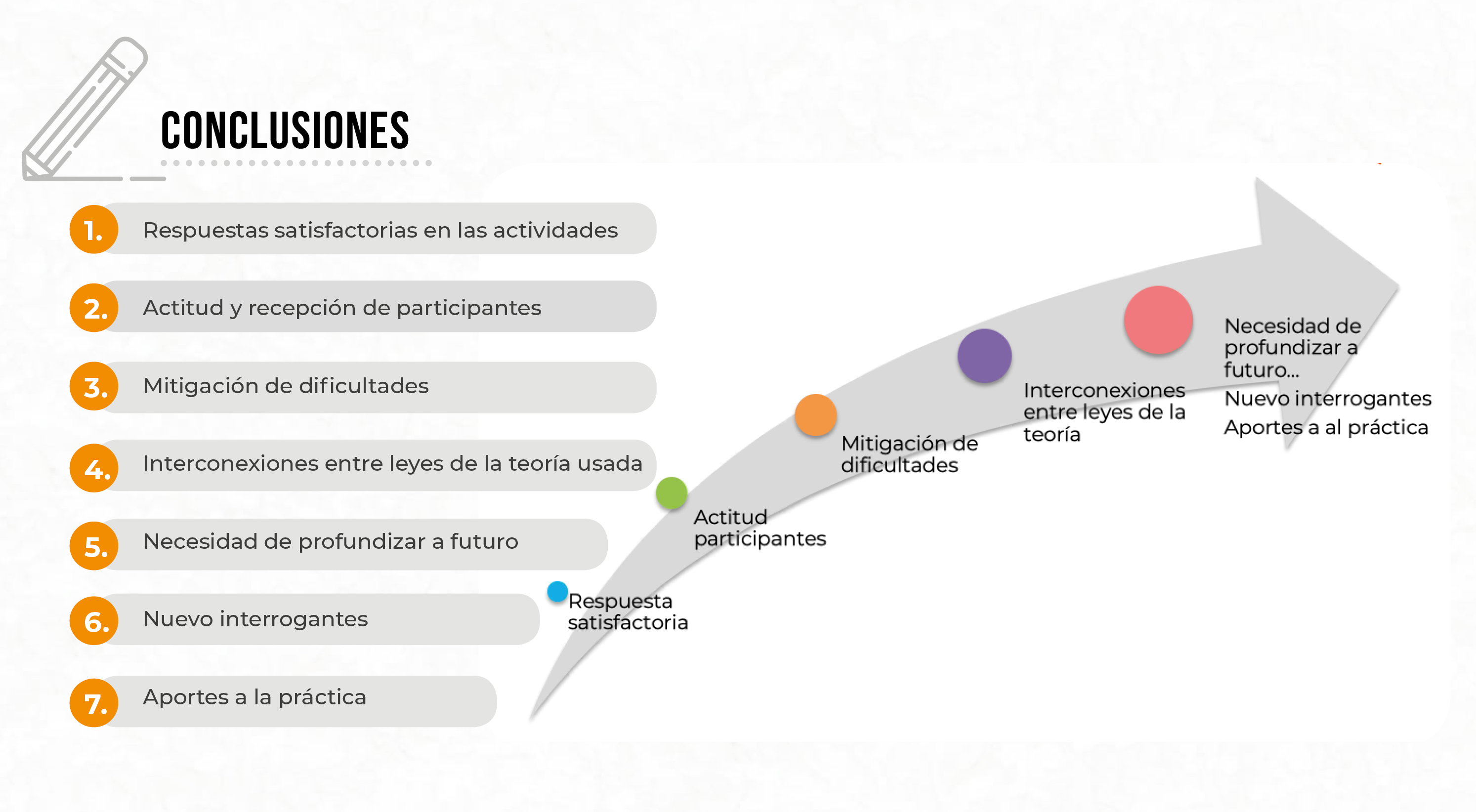 CONCLUSIONES

1. Respuestas satisfactorias en las actividades

2. Actitud y recepción de participantes

3. Mitigación de dificultades

4. Interconexiones entre leyes de la teoría usada

5. Necesidad de profundizar a futuro

6. Nuevo interrogantes

7. Aportes a la práctica

Respuesta satisfactoria

Actitud participantes

Mitigación de dificultades

Interconexiones entre leyes de la teoría

Necesidad de profundizar a futuro...

Nuevo interrogantes

Aportes a al práctica